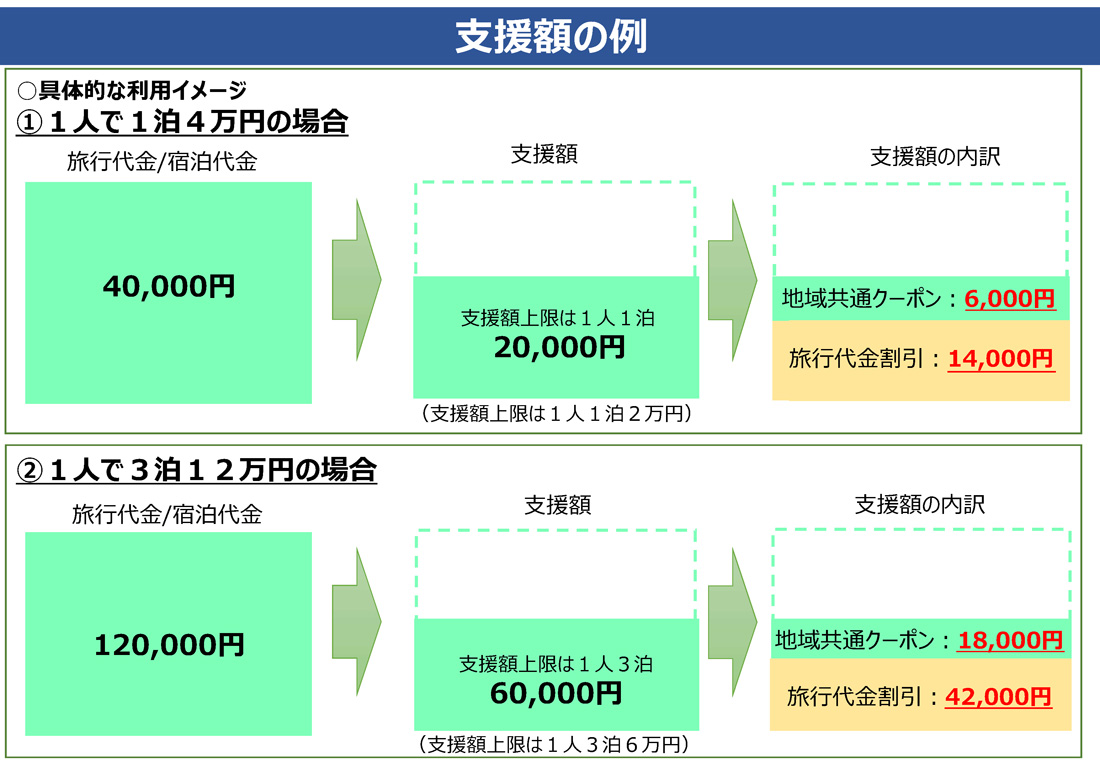 支援額の例

○具体的な利用イメージ
①１人で１泊４万円の場合

旅行代金/宿泊代金

40,000円

支援額

支援額上限は１人１泊
20,000円

（支援額上限は１人１泊２万円）

支援額の内訳

地域共通クーポン：6,000円

旅行代金割引：14,000円

②１人で３泊１２万円の場合

旅行代金/宿泊代金

120,000円

支援額

支援額上限は１人３泊
60,000円

（支援額上限は１人３泊６万円）

支援額の内訳

地域共通クーポン：18,000円

旅行代金割引：42,000円